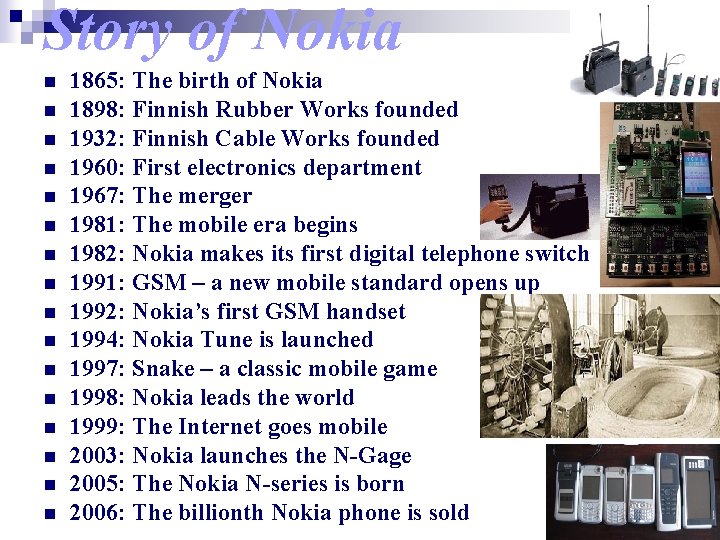 Story of Nokia

- 1865: The birth of Nokia
- 1898: Finnish Rubber Works founded
- 1932: Finnish Cable Works founded
- 1960: First electronics department
- 1967: The merger
- 1981: The mobile era begins
- 1982: Nokia makes its first digital telephone switch
- 1991: GSM – a new mobile standard opens up
- 1992: Nokia's first GSM handset
- 1994: Nokia Tune is launched
- 1997: Snake – a classic mobile game
- 1998: Nokia leads the world
- 1999: The Internet goes mobile
- 2003: Nokia launches the N-Gage
- 2005: The Nokia N-series is born
- 2006: The billionth Nokia phone is sold